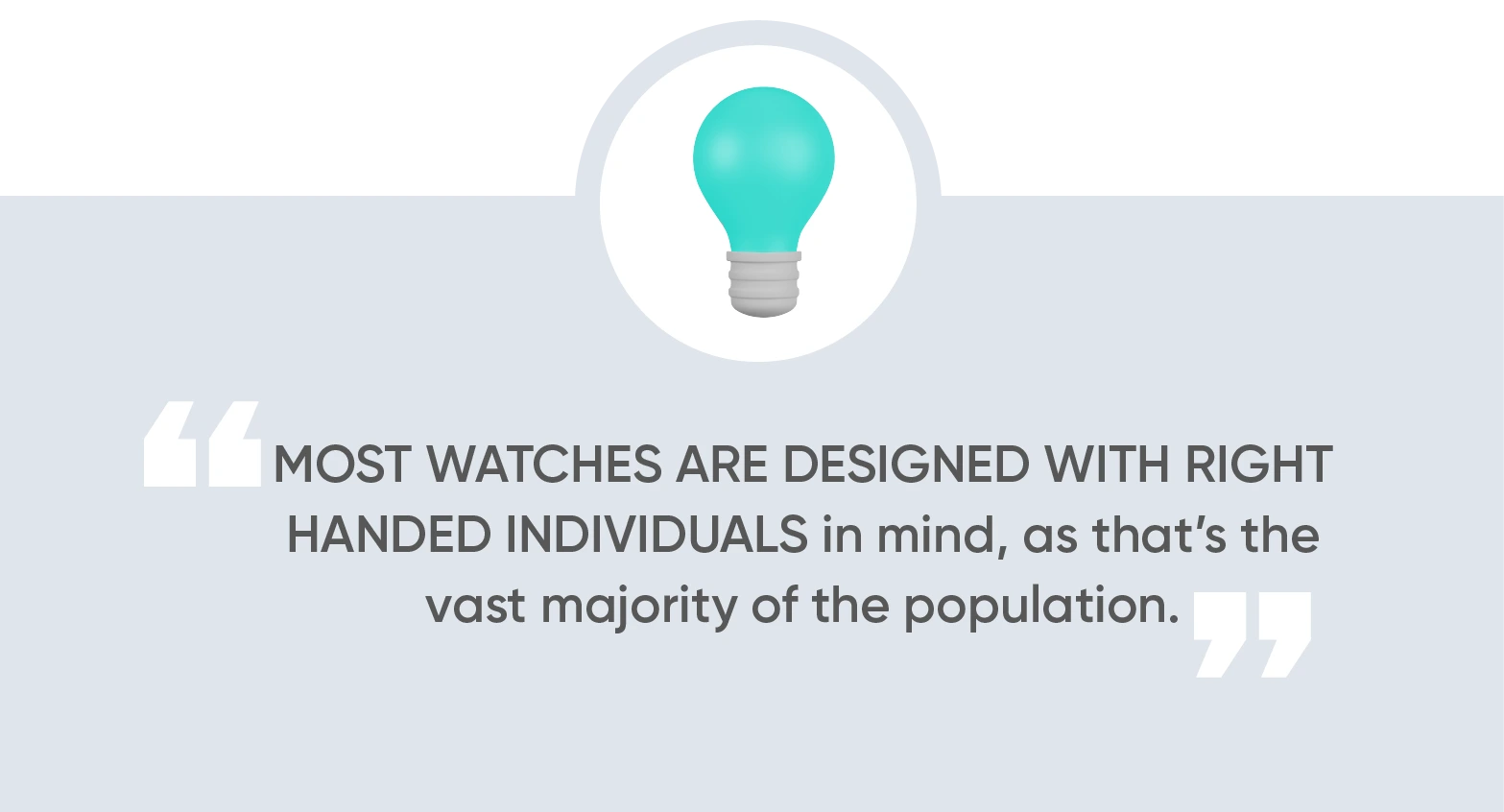 “MOST WATCHES ARE DESIGNED WITH RIGHT HANDED INDIVIDUALS in mind, as that’s the vast majority of the population.”